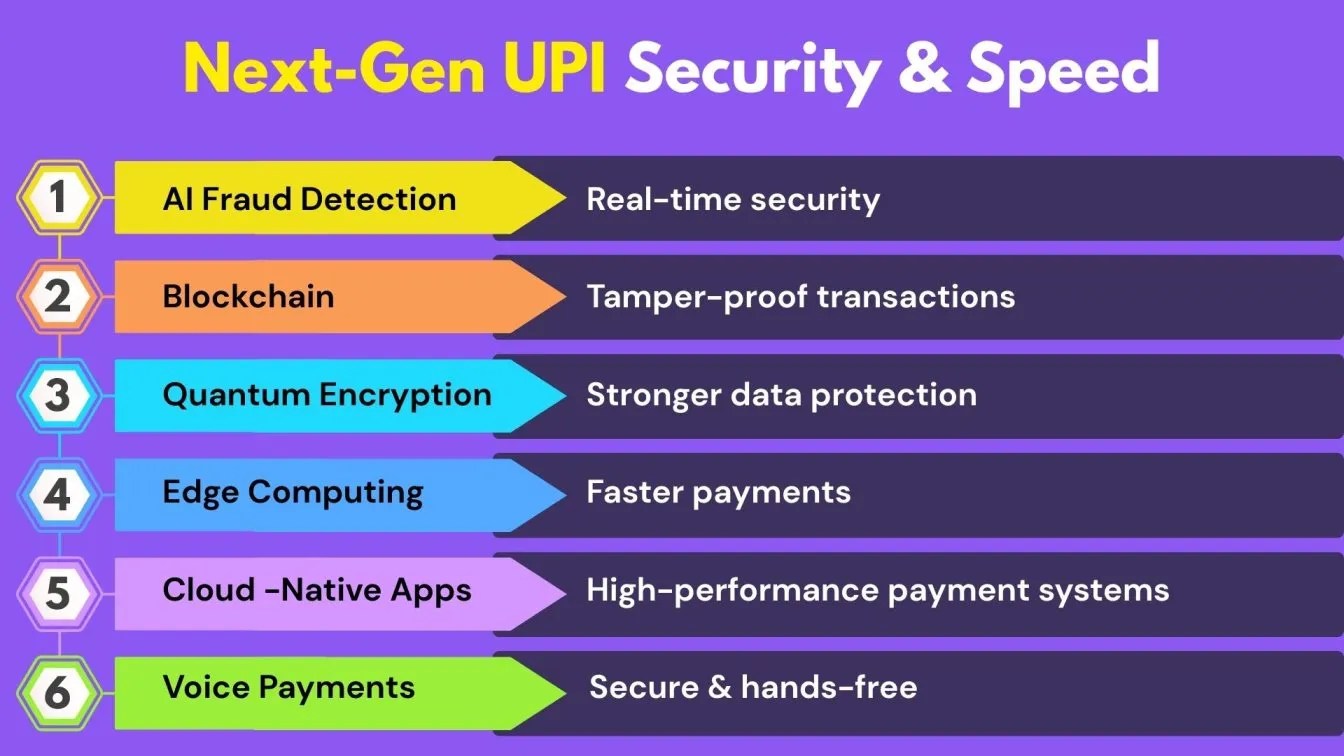 Next-Gen UPI Security & Speed

1 AI Fraud Detection Real-time security

2 Blockchain Tamper-proof transactions

3 Quantum Encryption Stronger data protection

4 Edge Computing Faster payments

5 Cloud -Native Apps High-performance payment systems

6 Voice Payments Secure & hands-free